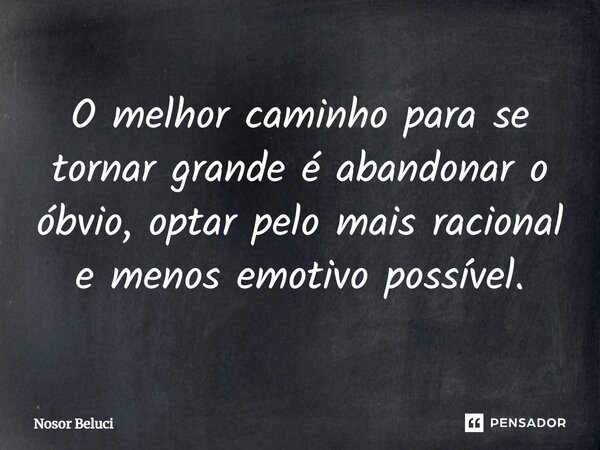 O melhor caminho para se tornar grande é abandonar o óbvio, optar pelo mais racional e menos emotivo possível.

Nosor Beluci

PENSADOR